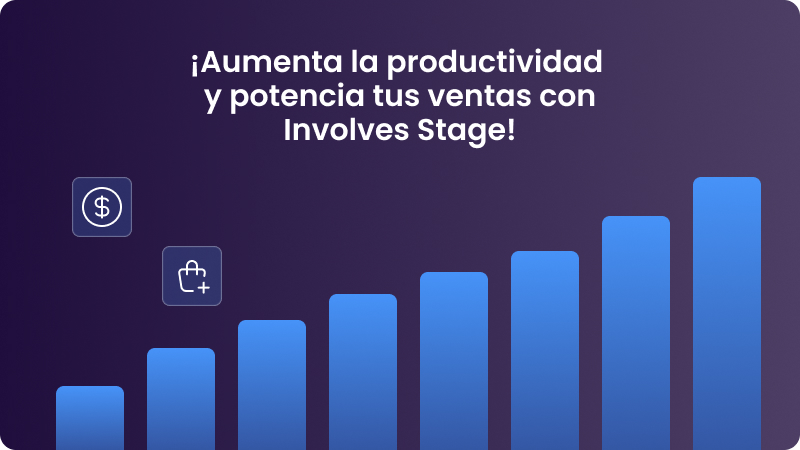 ¡Aumenta la productividad y potencia tus ventas con Involves Stage!